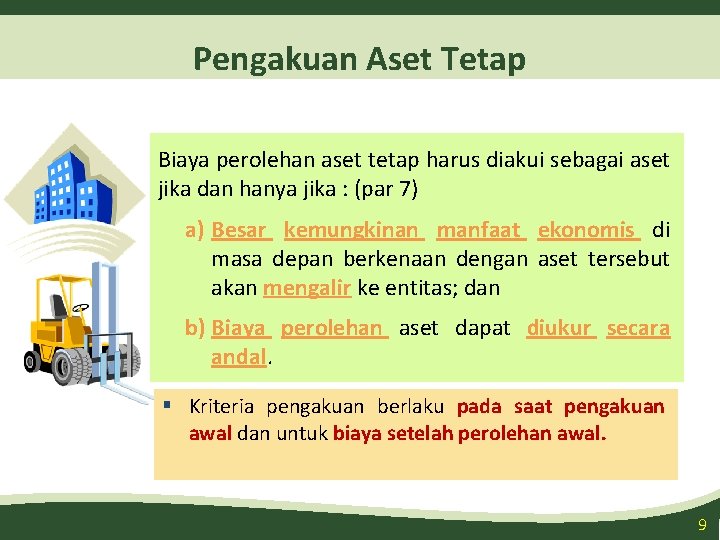 Pengakuan Aset Tetap

Biaya perolehan aset tetap harus diakui sebagai aset jika dan hanya jika : (par 7)

a) Besar kemungkinan manfaat ekonomis di masa depan berkenaan dengan aset tersebut akan mengalir ke entitas; dan

b) Biaya perolehan aset dapat diukur secara andal.

▪ Kriteria pengakuan berlaku pada saat pengakuan awal dan untuk biaya setelah perolehan awal.

9